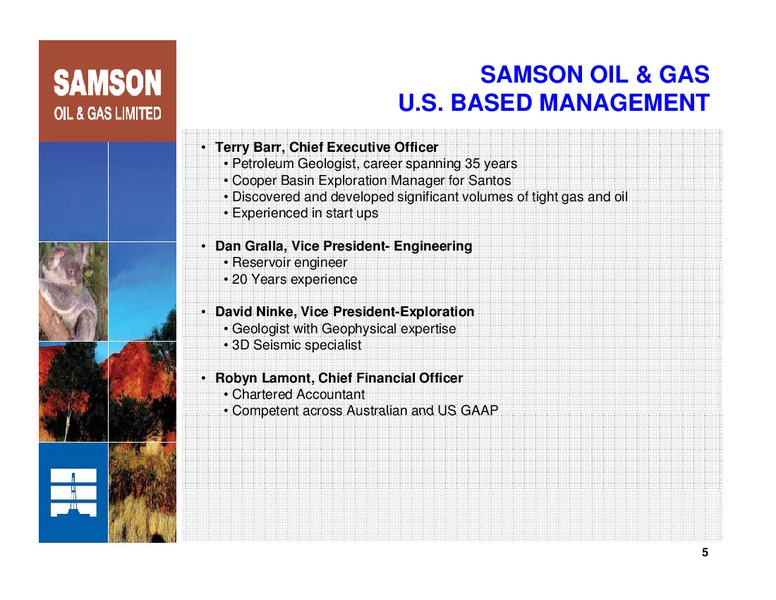 SAMSON
OIL & GAS LIMITED

SAMSON OIL & GAS
U.S. BASED MANAGEMENT

• Terry Barr, Chief Executive Officer
• Petroleum Geologist, career spanning 35 years
• Cooper Basin Exploration Manager for Santos
• Discovered and developed significant volumes of tight gas and oil
• Experienced in start ups

• Dan Gralla, Vice President- Engineering
• Reservoir engineer
• 20 Years experience

• David Ninke, Vice President-Exploration
• Geologist with Geophysical expertise
• 3D Seismic specialist

• Robyn Lamont, Chief Financial Officer
• Chartered Accountant
• Competent across Australian and US GAAP

5